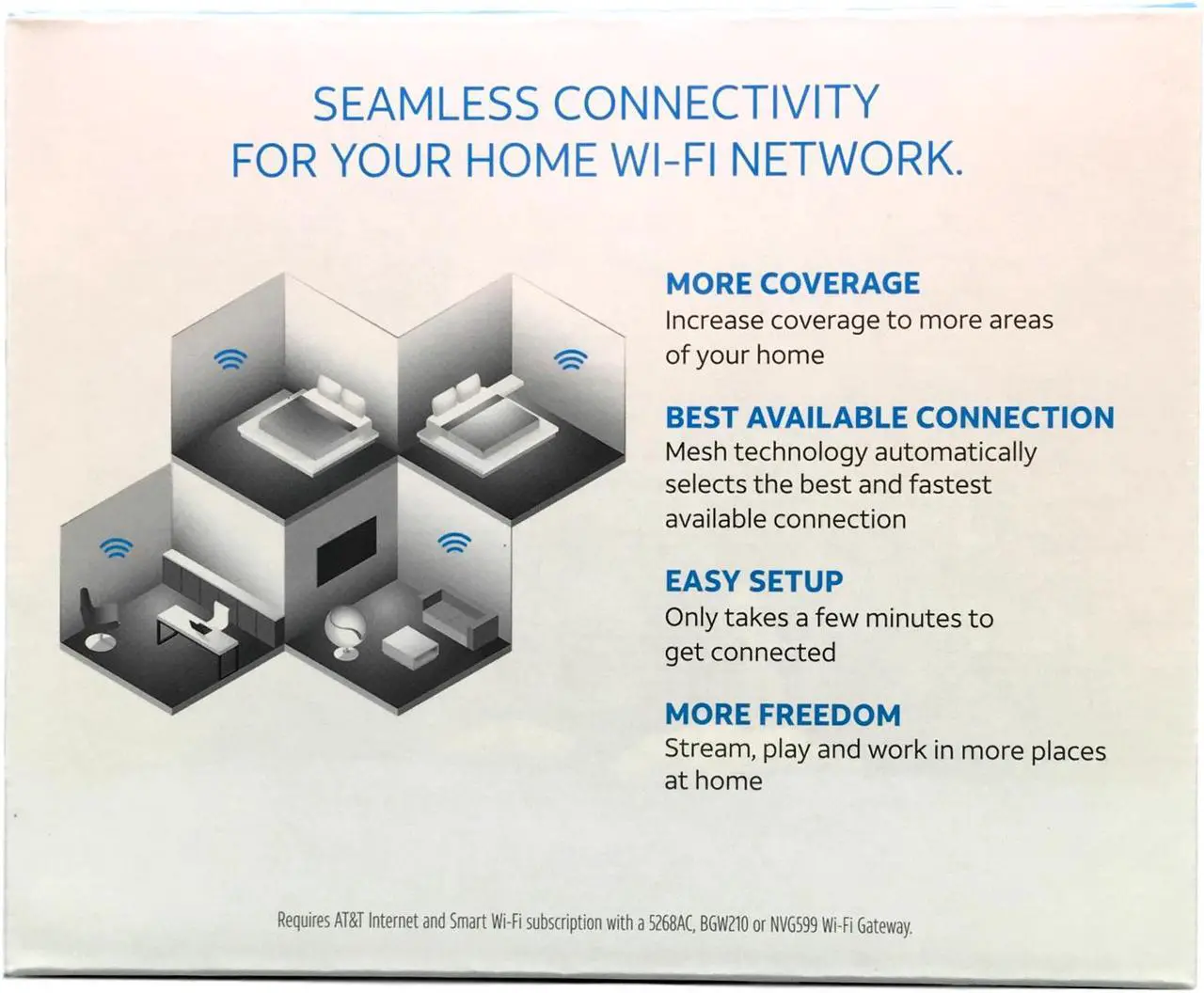 SEAMLESS CONNECTIVITY
FOR YOUR HOME WI-FI NETWORK.

MORE COVERAGE
Increase coverage to more areas of your home

BEST AVAILABLE CONNECTION
Mesh technology automatically selects the best and fastest available connection

EASY SETUP
Only takes a few minutes to get connected

MORE FREEDOM
Stream, play and work in more places at home

Requires AT&T Internet and Smart Wi-Fi subscription with a 5268AC, BGW210 or NVG599 Wi-Fi Gateway.